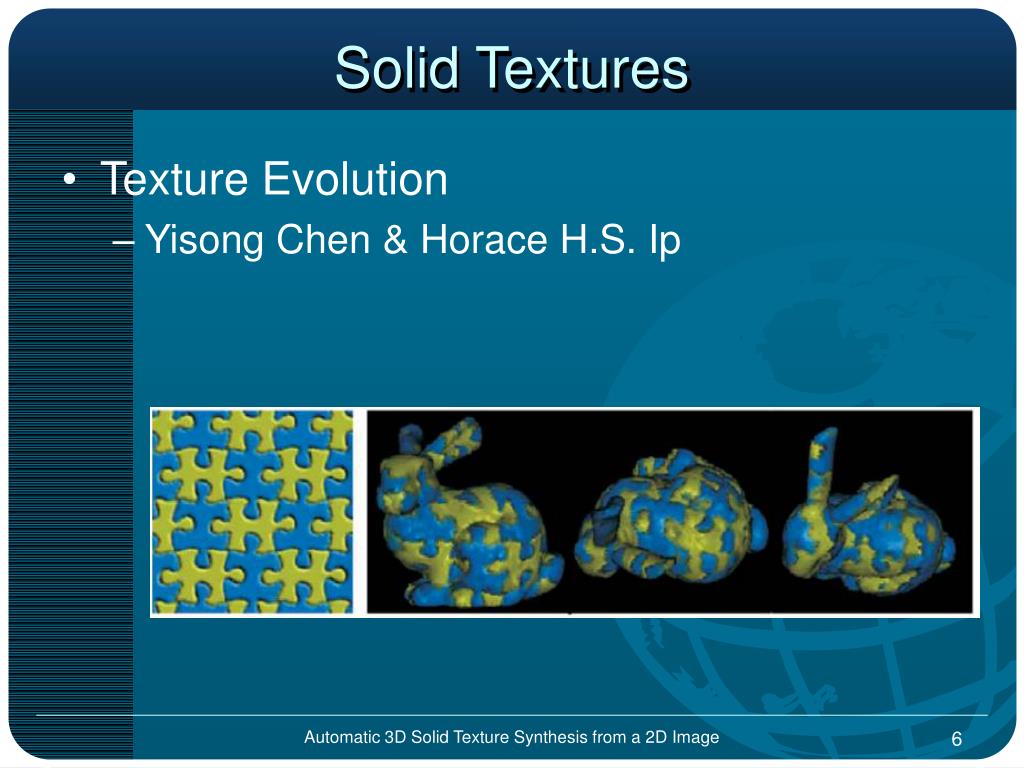 Solid Textures

• Texture Evolution
– Yisong Chen & Horace H.S. Ip

Automatic 3D Solid Texture Synthesis from a 2D Image

6